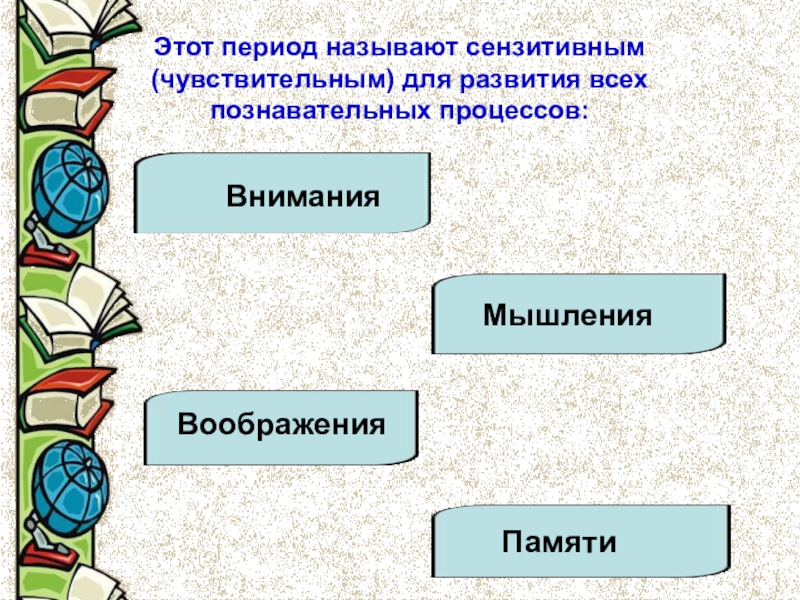 Этот период называют сензитивным (чувствительным) для развития всех познавательных процессов:

Внимания

Мышления

Воображения

Памяти